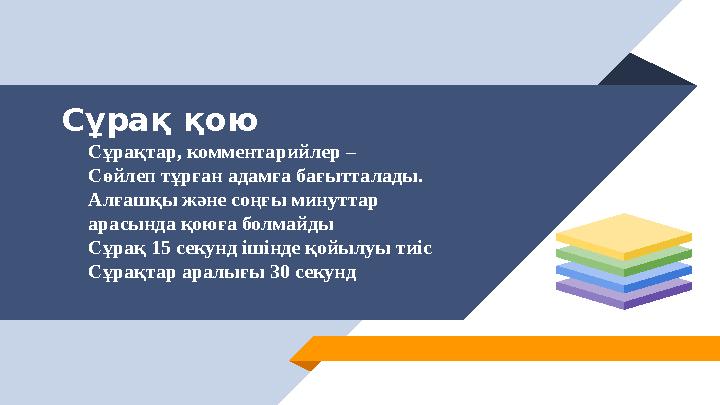 Сұрақ қою

Сұрақтар, комментарийлер –
Сөйлеп тұрған адамға бағытталады.
Алғашқы және соңғы минуттар арасында қоюға болмайды
Сұрақ 15 секунд ішінде қойылуы тиіс
Сұрақтар аралығы 30 секунд